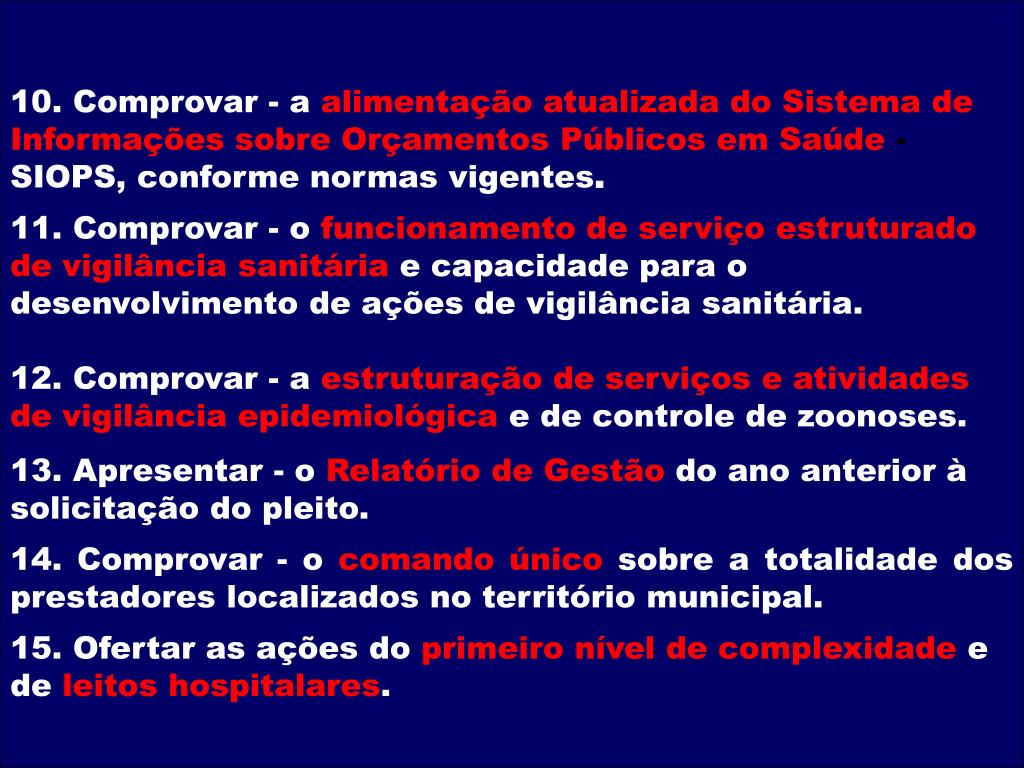 10. Comprovar - a alimentação atualizada do Sistema de Informações sobre Orçamentos Públicos em Saúde - SIOPS, conforme normas vigentes.

11. Comprovar - o funcionamento de serviço estruturado de vigilância sanitária e capacidade para o desenvolvimento de ações de vigilância sanitária.

12. Comprovar - a estruturação de serviços e atividades de vigilância epidemiológica e de controle de zoonoses.

13. Apresentar - o Relatório de Gestão do ano anterior à solicitação do pleito.

14. Comprovar - o comando único sobre a totalidade dos prestadores localizados no território municipal.

15. Ofertar as ações do primeiro nível de complexidade e de leitos hospitalares.